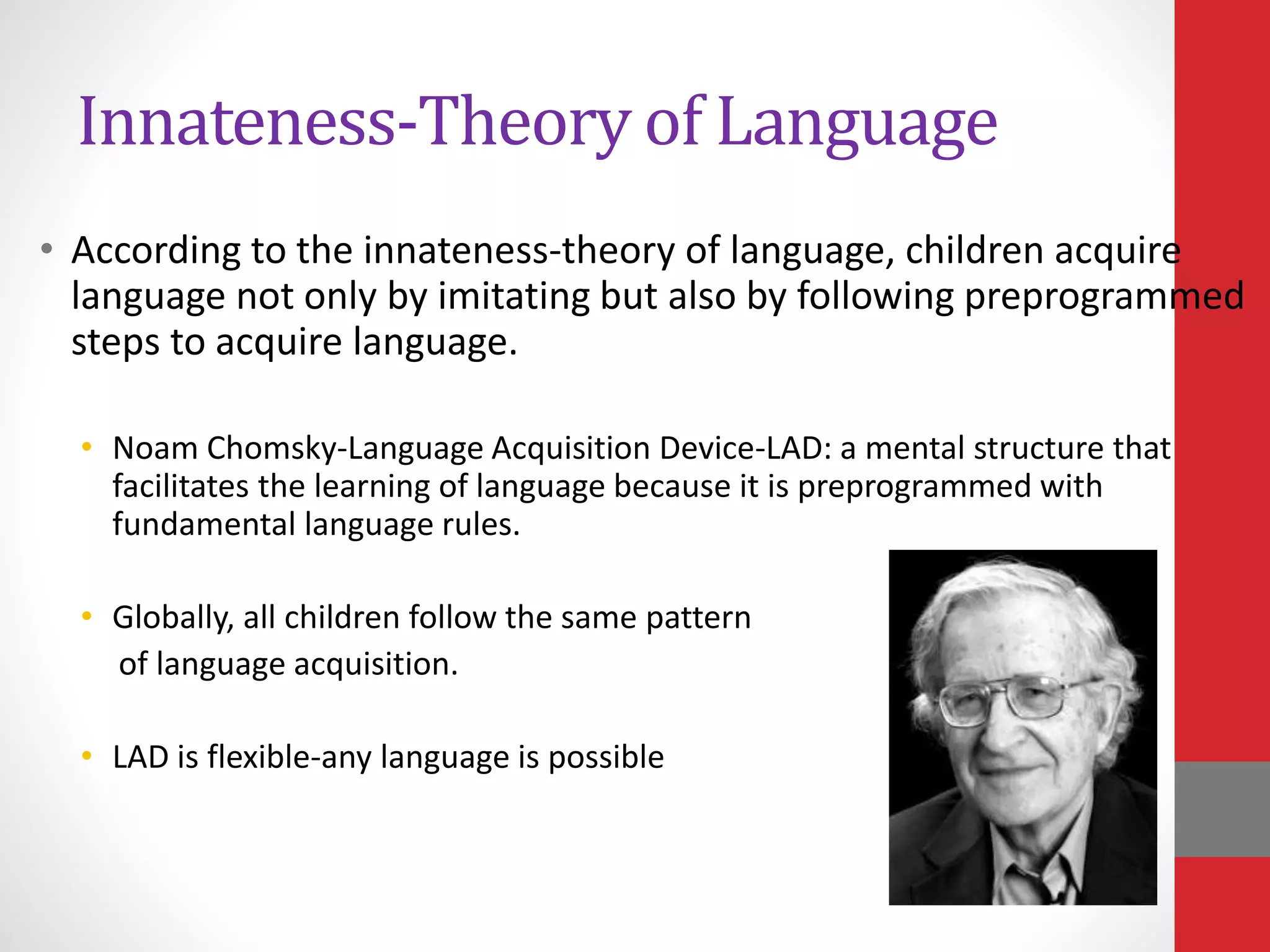 Innateness-Theory of Language

• According to the innateness-theory of language, children acquire language not only by imitating but also by following preprogrammed steps to acquire language.

• Noam Chomsky-Language Acquisition Device-LAD: a mental structure that facilitates the learning of language because it is preprogrammed with fundamental language rules.

• Globally, all children follow the same pattern of language acquisition.

• LAD is flexible-any language is possible